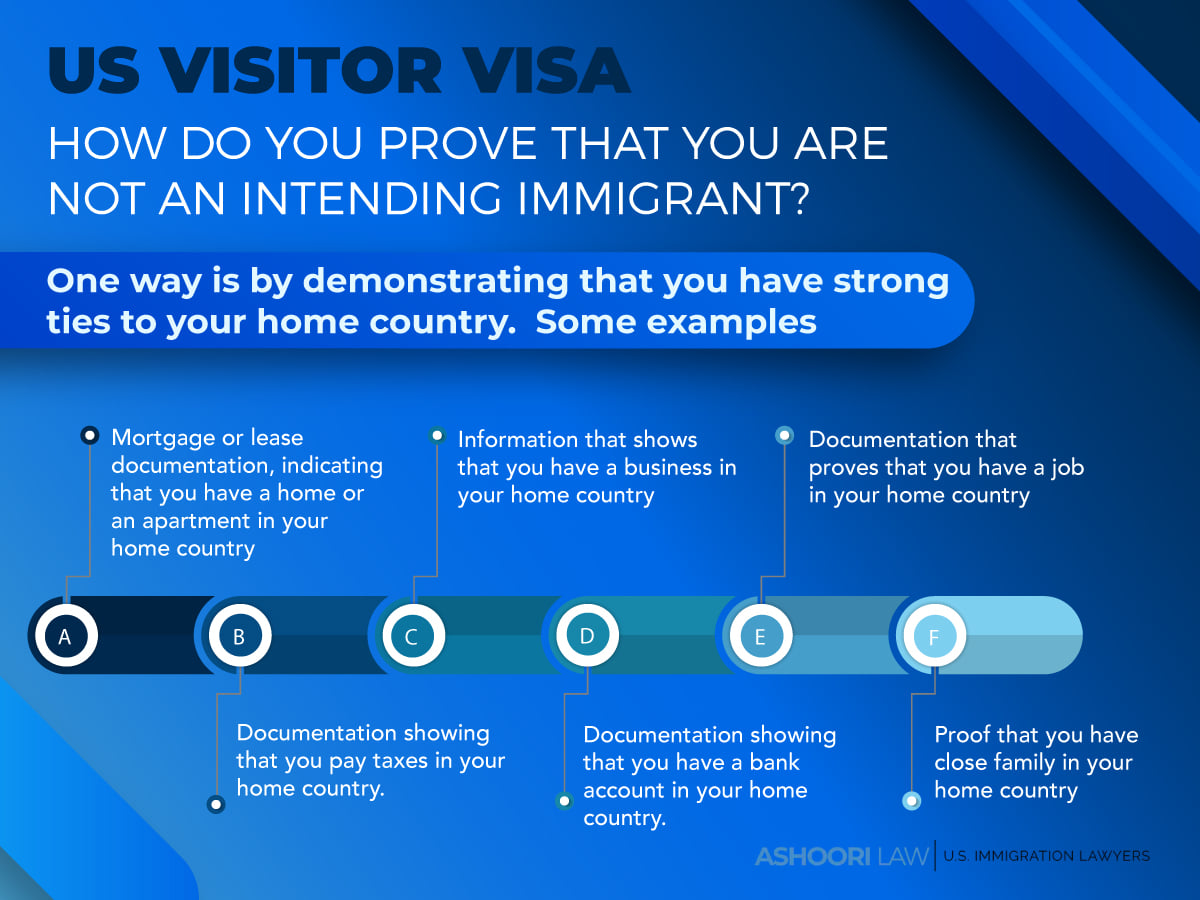 US VISITOR VISA
HOW DO YOU PROVE THAT YOU ARE NOT AN INTENDING IMMIGRANT?

One way is by demonstrating that you have strong ties to your home country.  Some examples

Mortgage or lease documentation, indicating that you have a home or an apartment in your home country

Information that shows that you have a business in your home country

Documentation that proves that you have a job in your home country

A

B

C

D

E

F

Documentation showing that you pay taxes in your home country.

Documentation showing that you have a bank account in your home country.

Proof that you have close family in your home country

ASHOORI LAW | U.S. IMMIGRATION LAWYERS